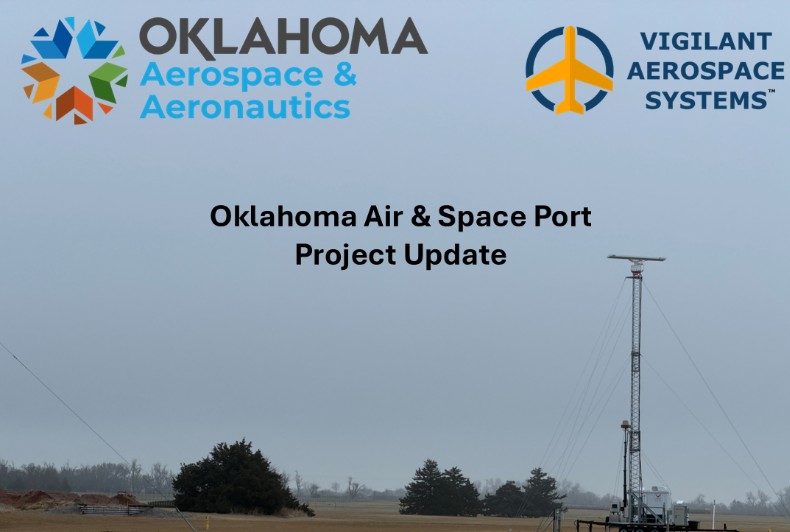 OKLAHOMA
Aerospace &
Aeronautics

VIGILANT
AEROSPACE
SYSTEMS™

Oklahoma Air & Space Port
Project Update